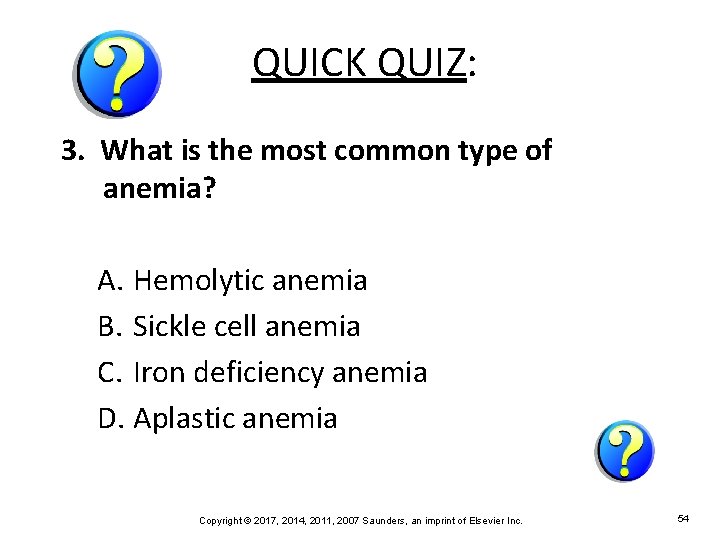 QUICK QUIZ:

3. What is the most common type of anemia?

A. Hemolytic anemia
B. Sickle cell anemia
C. Iron deficiency anemia
D. Aplastic anemia

Copyright © 2017, 2014, 2011, 2007 Saunders, an imprint of Elsevier Inc.

54